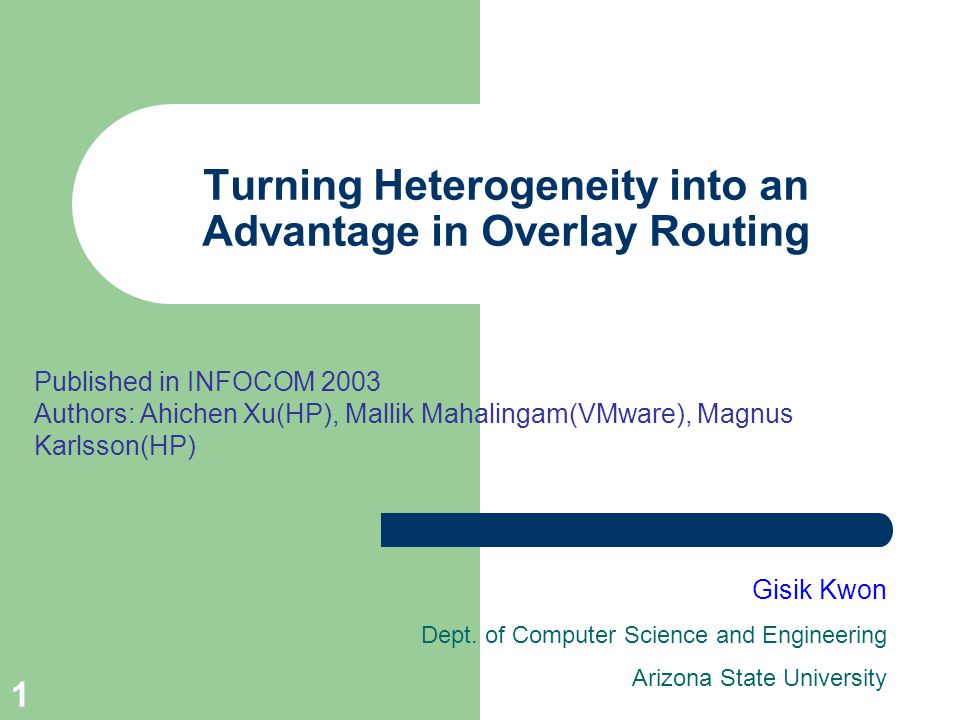 Turning Heterogeneity into an Advantage in Overlay Routing

Published in INFOCOM 2003
Authors: Ahichen Xu(HP), Mallik Mahalingam(VMware), Magnus Karlsson(HP)

Gisik Kwon

Dept. of Computer Science and Engineering

Arizona State University

1